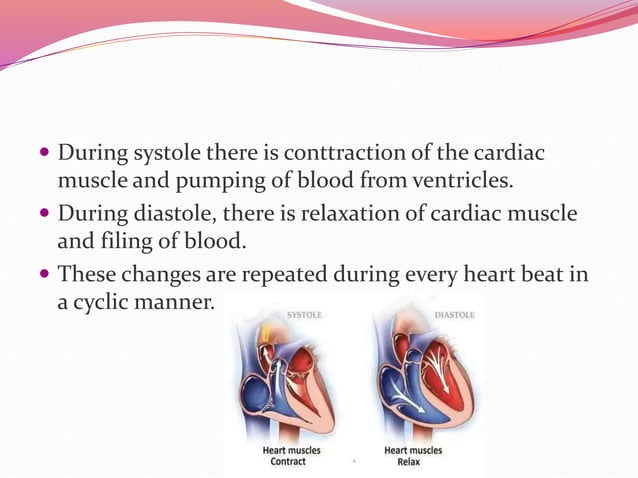 - During systole there is conttraction of the cardiac muscle and pumping of blood from ventricles.
- During diastole, there is relaxation of cardiac muscle and filing of blood.
- These changes are repeated during every heart beat in a cyclic manner.

SYSTOLE

DIASTOLE

Heart muscles Contract

Heart muscles Relax